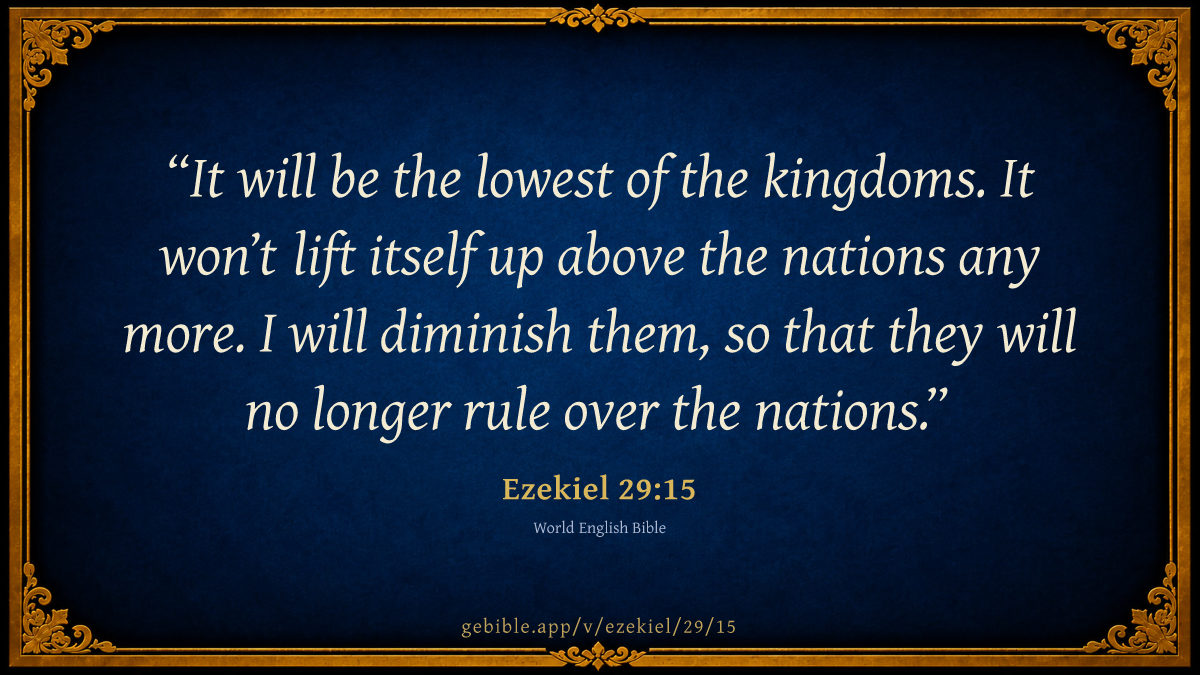 “It will be the lowest of the kingdoms. It won’t lift itself up above the nations any more. I will diminish them, so that they will no longer rule over the nations.”

Ezekiel 29:15

World English Bible

gebible.app/v/ezekiel/29/15